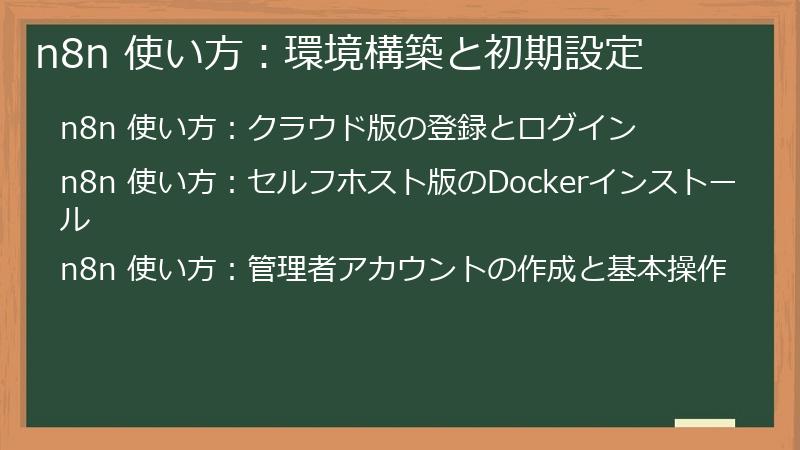 n8n 使い方：環境構築と初期設定

n8n 使い方：クラウド版の登録とログイン

n8n 使い方：セルフホスト版のDockerインストール

n8n 使い方：管理者アカウントの作成と基本操作